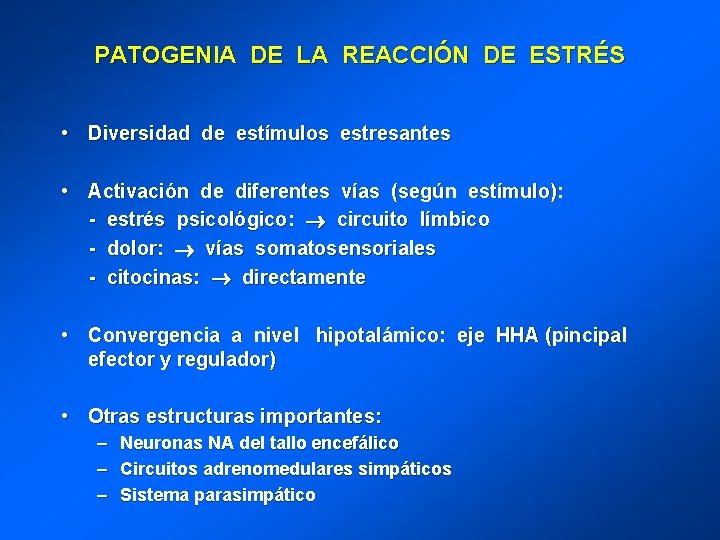 PATOGENIA DE LA REACCIÓN DE ESTRÉS

• Diversidad de estímulos estresantes

• Activación de diferentes vías (según estímulo):
- estrés psicológico: $\rightarrow$ circuito límbico
- dolor: $\rightarrow$ vías somatosensoriales
- citocinas: $\rightarrow$ directamente

• Convergencia a nivel hipotalámico: eje HHA (pincipal efector y regulador)

• Otras estructuras importantes:
– Neuronas NA del tallo encefálico
– Circuitos adrenomedulares simpáticos
– Sistema parasimpático